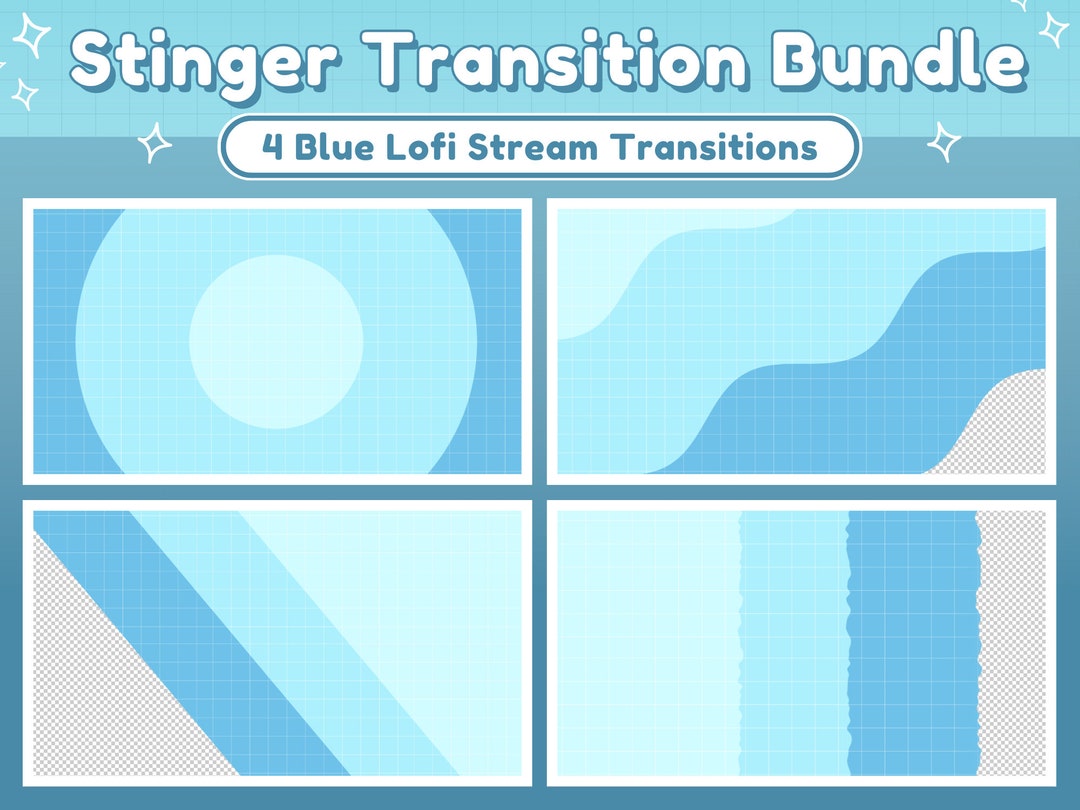 Stinger Transition Bundle

4 Blue Lofi Stream Transitions